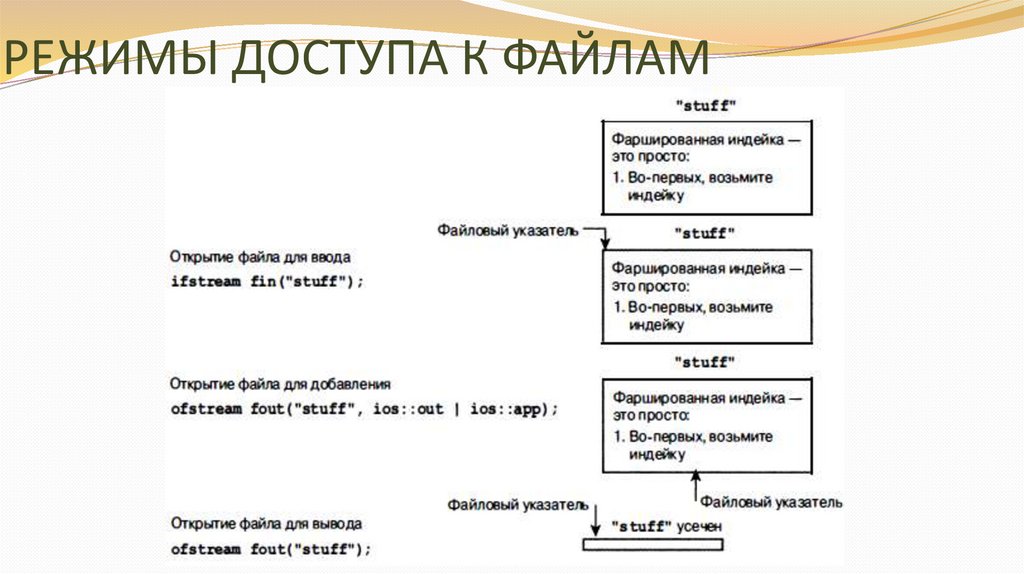 РЕЖИМЫ ДОСТУПА К ФАЙЛАМ

"stuff"

Фаршированная индейка — это просто:
1. Во-первых, возьмите индейку

Файловый указатель

"stuff"

Открытие файла для ввода
ifstream fin("stuff");

Фаршированная индейка — это просто:
1. Во-первых, возьмите индейку

"stuff"

Открытие файла для добавления
ofstream fout("stuff", ios::out | ios::app);

Фаршированная индейка — это просто:
1. Во-первых, возьмите индейку

Файловый указатель

Файловый указатель

Открытие файла для вывода
ofstream fout("stuff");

"stuff" усечен